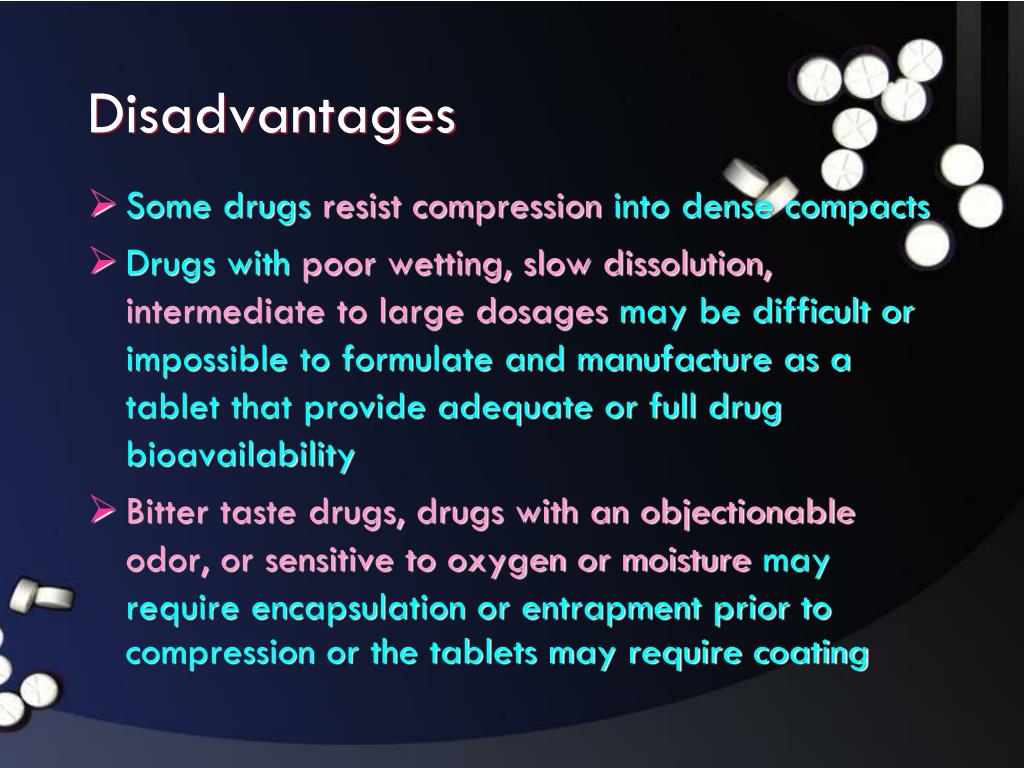 Disadvantages

➢ Some drugs resist compression into dense compacts

➢ Drugs with poor wetting, slow dissolution, intermediate to large dosages may be difficult or impossible to formulate and manufacture as a tablet that provide adequate or full drug bioavailability

➢ Bitter taste drugs, drugs with an objectionable odor, or sensitive to oxygen or moisture may require encapsulation or entrapment prior to compression or the tablets may require coating